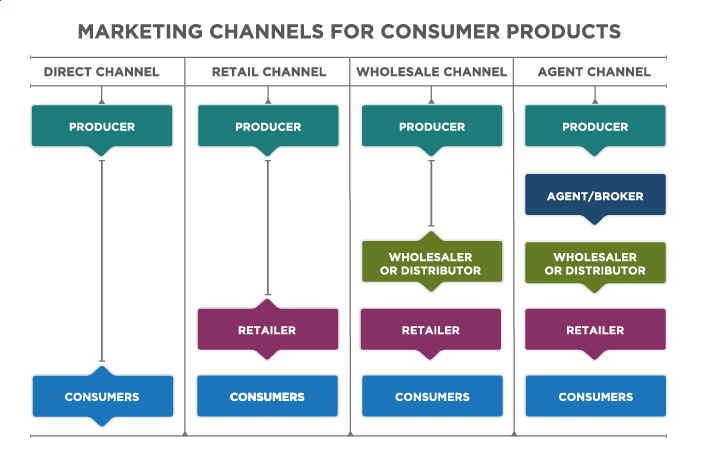 MARKETING CHANNELS FOR CONSUMER PRODUCTS

DIRECT CHANNEL

PRODUCER

CONSUMERS

RETAIL CHANNEL

PRODUCER

RETAILER

CONSUMERS

WHOLESALE CHANNEL

PRODUCER

WHOLESALER OR DISTRIBUTOR

RETAILER

CONSUMERS

AGENT CHANNEL

PRODUCER

AGENT/BROKER

WHOLESALER OR DISTRIBUTOR

RETAILER

CONSUMERS